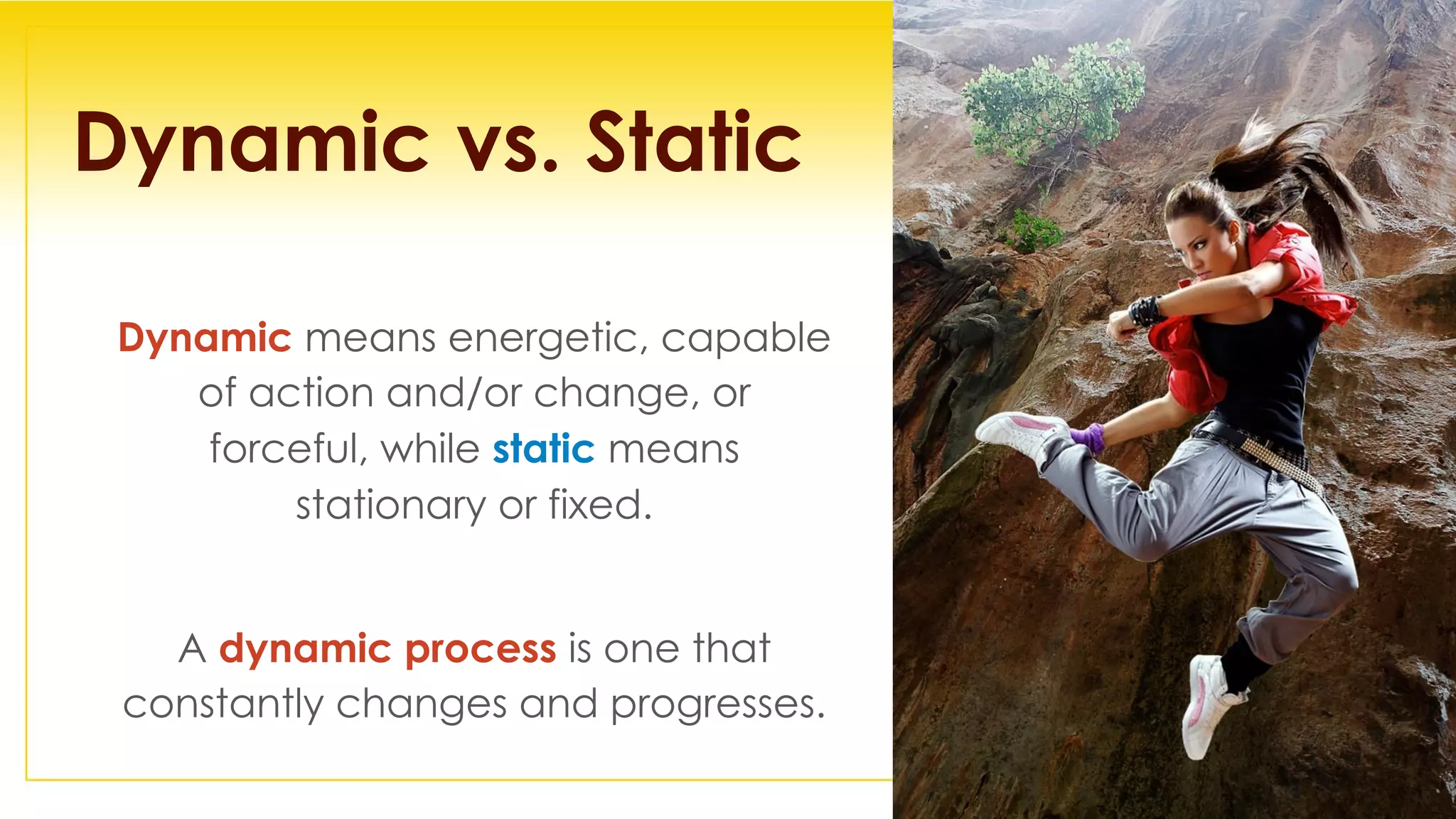 Dynamic vs. Static

Dynamic means energetic, capable of action and/or change, or forceful, while static means stationary or fixed.

A dynamic process is one that constantly changes and progresses.